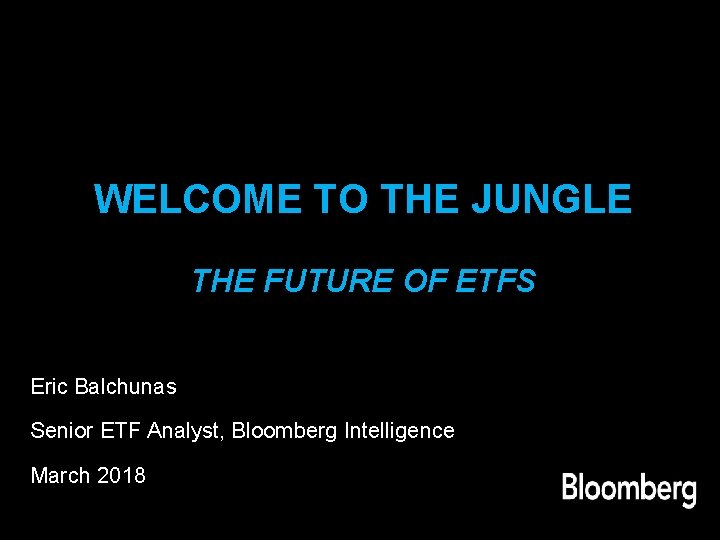 WELCOME TO THE JUNGLE

THE FUTURE OF ETFS

Eric Balchunas

Senior ETF Analyst, Bloomberg Intelligence

March 2018

Bloomberg